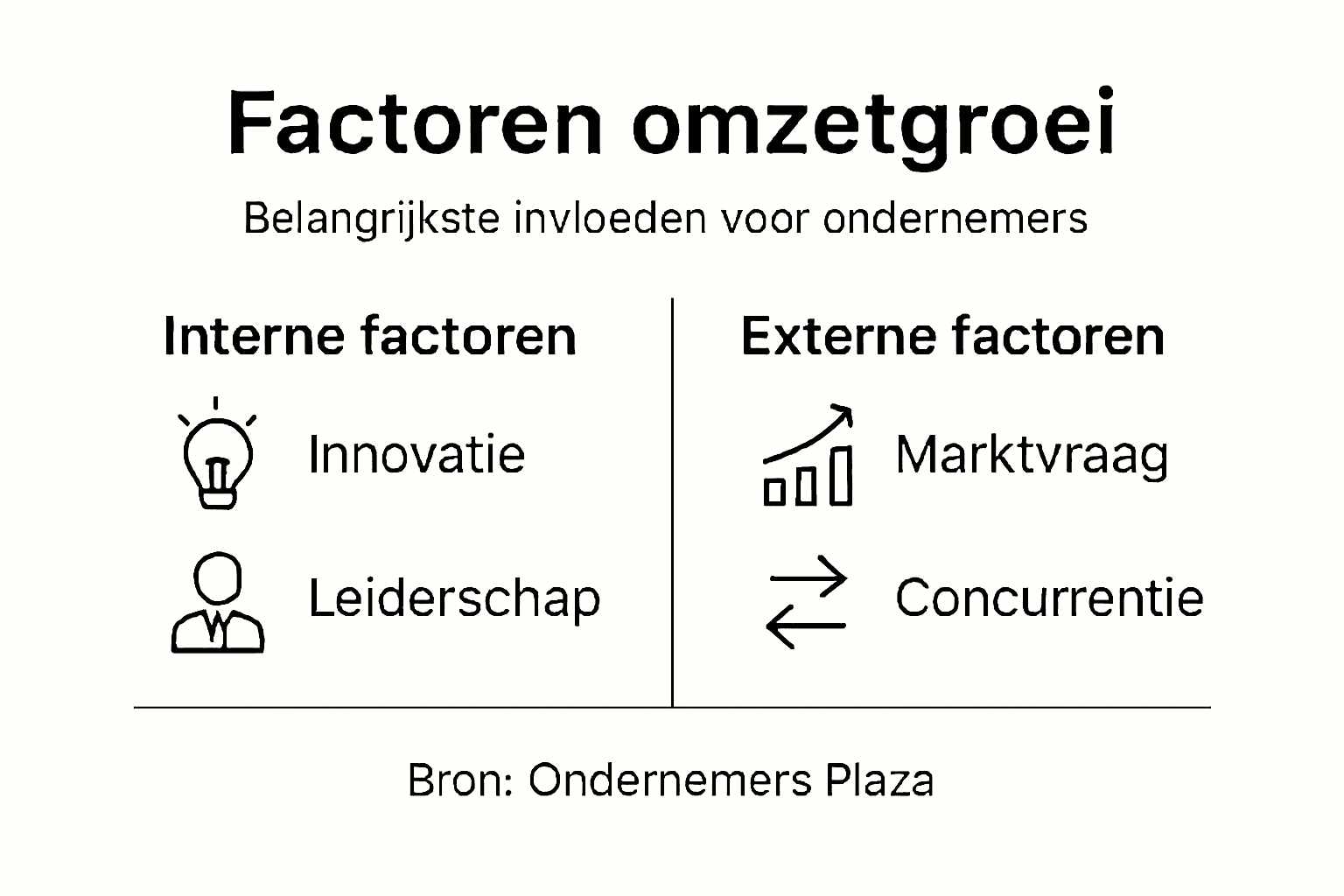 Factoren omzetgroei

Belangrijkste invloeden voor ondernemers

Interne factoren

Innovatie

Leiderschap

Externe factoren

Marktvraag

Concurrentie

Bron: Ondernemers Plaza